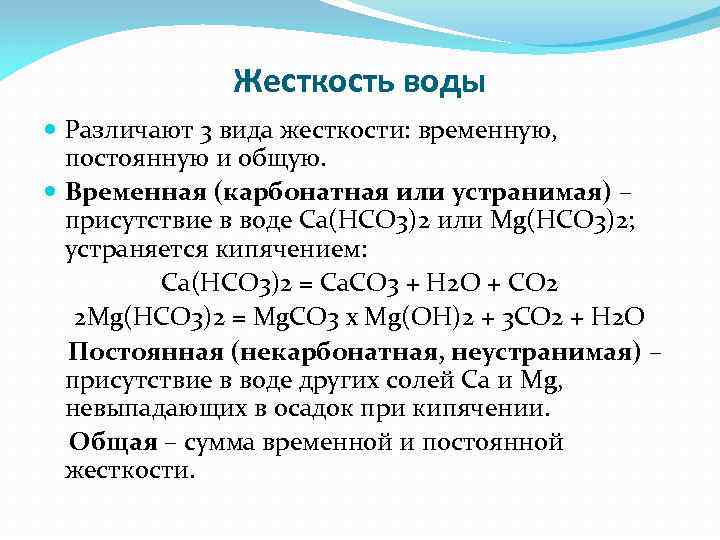 Жесткость воды

Различают 3 вида жесткости: временную, постоянную и общую.

Временная (карбонатная или устранимая) – присутствие в воде Ca(HCO3)2 или Mg(HCO3)2; устраняется кипячением:

Ca(HCO3)2 = CaCO3 + H2O + CO2

2Mg(HCO3)2 = MgCO3 x Mg(OH)2 + 3CO2 + H2O

Постоянная (некарбонатная, неустранимая) – присутствие в воде других солей Ca и Mg, невыпадающих в осадок при кипячении.

Общая – сумма временной и постоянной жесткости.